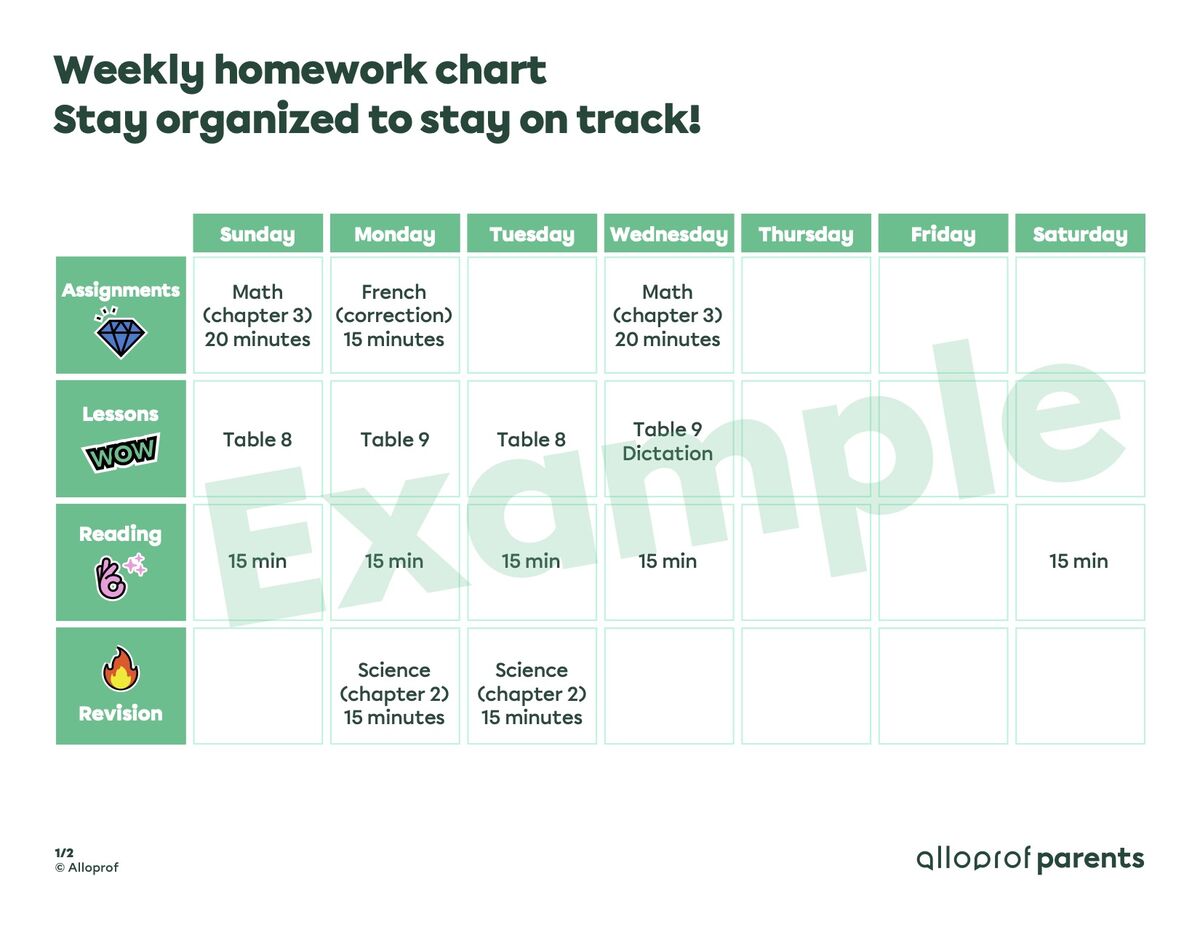 Weekly homework chart
Stay organized to stay on track!

| | Sunday | Monday | Tuesday | Wednesday | Thursday | Friday | Saturday |
|---|---|---|---|---|---|---|---|
| Assignments | Math (chapter 3) 20 minutes | French (correction) 15 minutes | | Math (chapter 3) 20 minutes | | | |
| Lessons WOW | Table 8 | Table 9 | Table 8 | Table 9 Dictation | | | |
| Reading | 15 min | 15 min | 15 min | 15 min | | | 15 min |
| Revision | | Science (chapter 2) 15 minutes | Science (chapter 2) 15 minutes | | | | |

Example

1/2
© Alloprof

alloprof parents